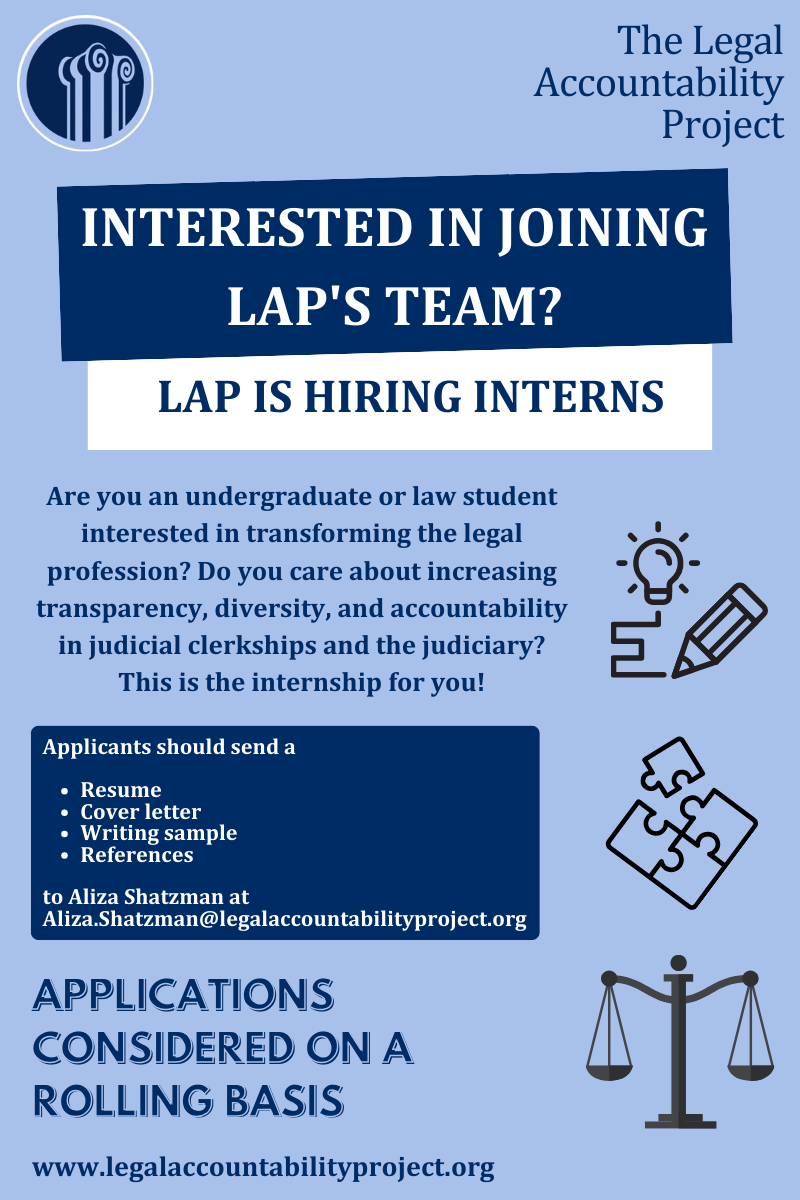 The Legal Accountability Project

INTERESTED IN JOINING LAP'S TEAM?

LAP IS HIRING INTERNS

Are you an undergraduate or law student interested in transforming the legal profession? Do you care about increasing transparency, diversity, and accountability in judicial clerkships and the judiciary? This is the internship for you!

Applicants should send a

- Resume
- Cover letter
- Writing sample
- References

to Aliza Shatzman at Aliza.Shatzman@legalaccountabilityproject.org

APPLICATIONS CONSIDERED ON A ROLLING BASIS

www.legalaccountabilityproject.org